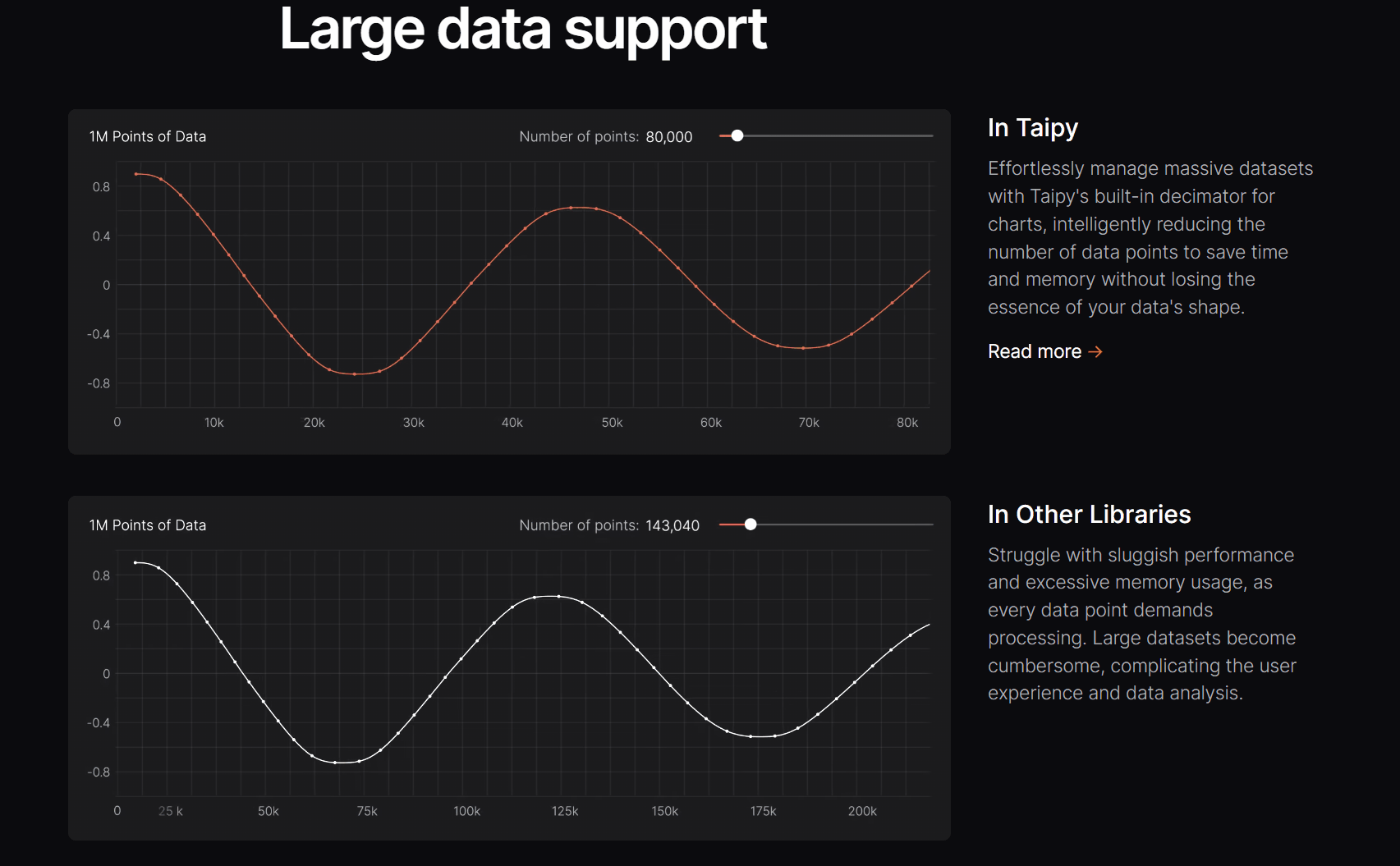 Large data support

1M Points of Data

Number of points: 80,000

0.8
0.4
0
-0.4
-0.8

0 10k 20k 30k 40k 50k 60k 70k 80k

In Taipy

Effortlessly manage massive datasets with Taipy's built-in decimator for charts, intelligently reducing the number of data points to save time and memory without losing the essence of your data's shape.

Read more →

1M Points of Data

Number of points: 143,040

0.8
0.4
0
-0.4
-0.8

0 25 k 50k 75k 100k 125k 150k 175k 200k

In Other Libraries

Struggle with sluggish performance and excessive memory usage, as every data point demands processing. Large datasets become cumbersome, complicating the user experience and data analysis.